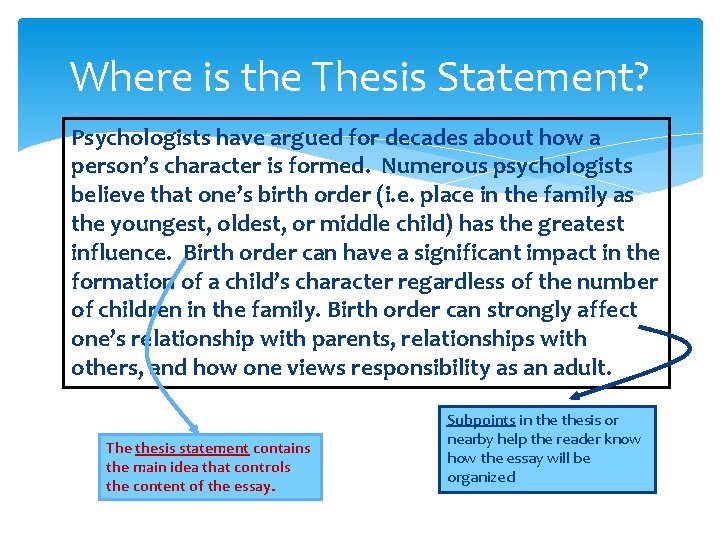 Where is the Thesis Statement?

Psychologists have argued for decades about how a person's character is formed. Numerous psychologists believe that one's birth order (i.e. place in the family as the youngest, oldest, or middle child) has the greatest influence. Birth order can have a significant impact in the formation of a child's character regardless of the number of children in the family. Birth order can strongly affect one's relationship with parents, relationships with others, and how one views responsibility as an adult.

The thesis statement contains the main idea that controls the content of the essay.

Subpoints in the thesis or nearby help the reader know how the essay will be organized